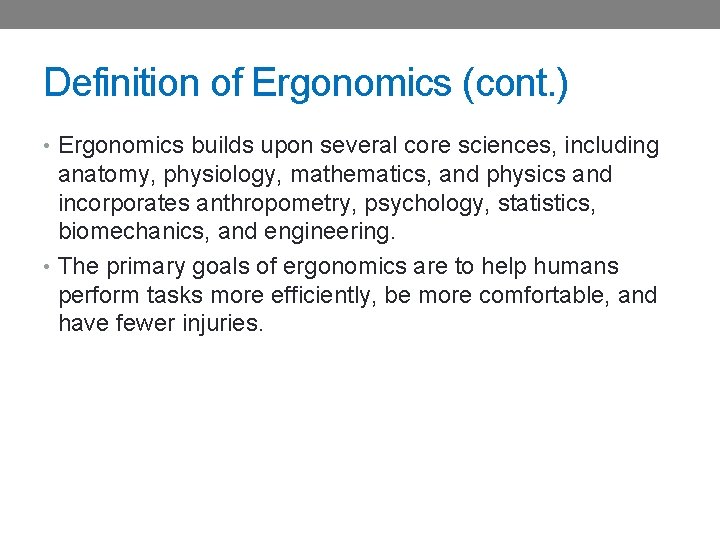 Definition of Ergonomics (cont.)

• Ergonomics builds upon several core sciences, including anatomy, physiology, mathematics, and physics and incorporates anthropometry, psychology, statistics, biomechanics, and engineering.
• The primary goals of ergonomics are to help humans perform tasks more efficiently, be more comfortable, and have fewer injuries.